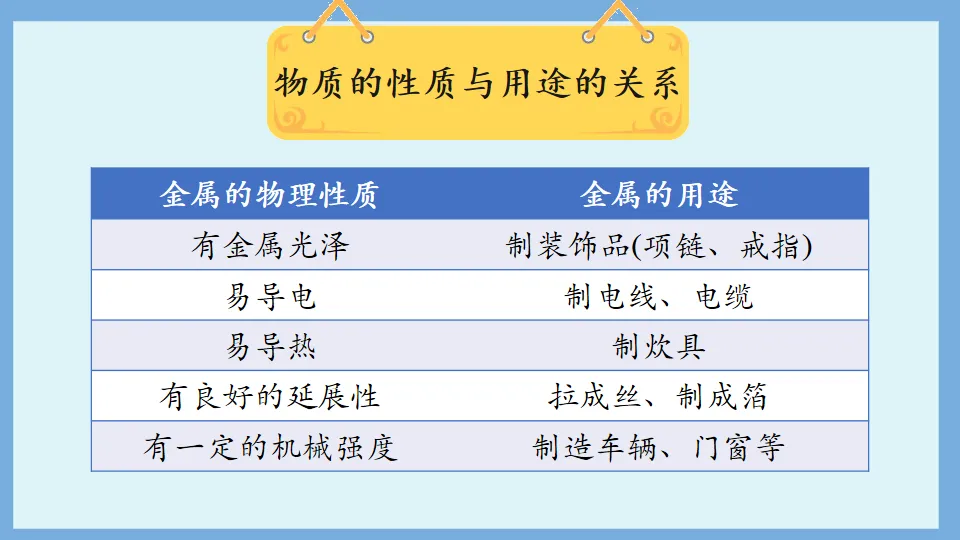 物质的性质与用途的关系

| 金属的物理性质 | 金属的用途 |
|---|---|
| 有金属光泽 | 制装饰品(项链、戒指) |
| 易导电 | 制电线、电缆 |
| 易导热 | 制炊具 |
| 有良好的延展性 | 拉成丝、制成箔 |
| 有一定的机械强度 | 制造车辆、门窗等 |